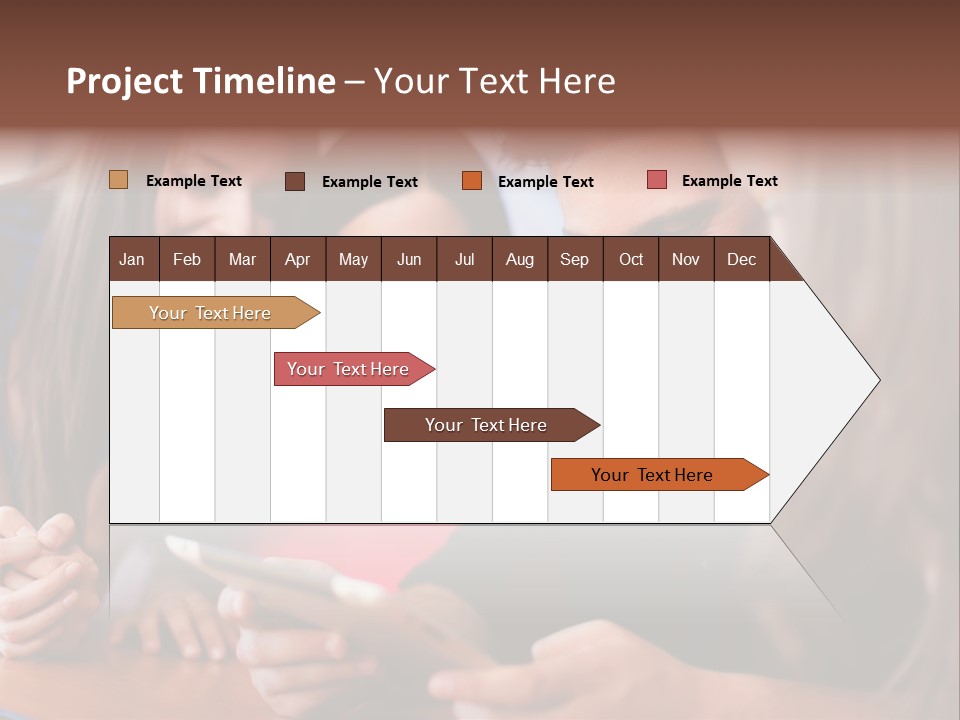 Project Timeline – Your Text Here

Example Text
Example Text
Example Text
Example Text

| Jan | Feb | Mar | Apr | May | Jun | Jul | Aug | Sep | Oct | Nov | Dec |
|---|---|---|---|---|---|---|---|---|---|---|---|

Your Text Here
Your Text Here
Your Text Here
Your Text Here